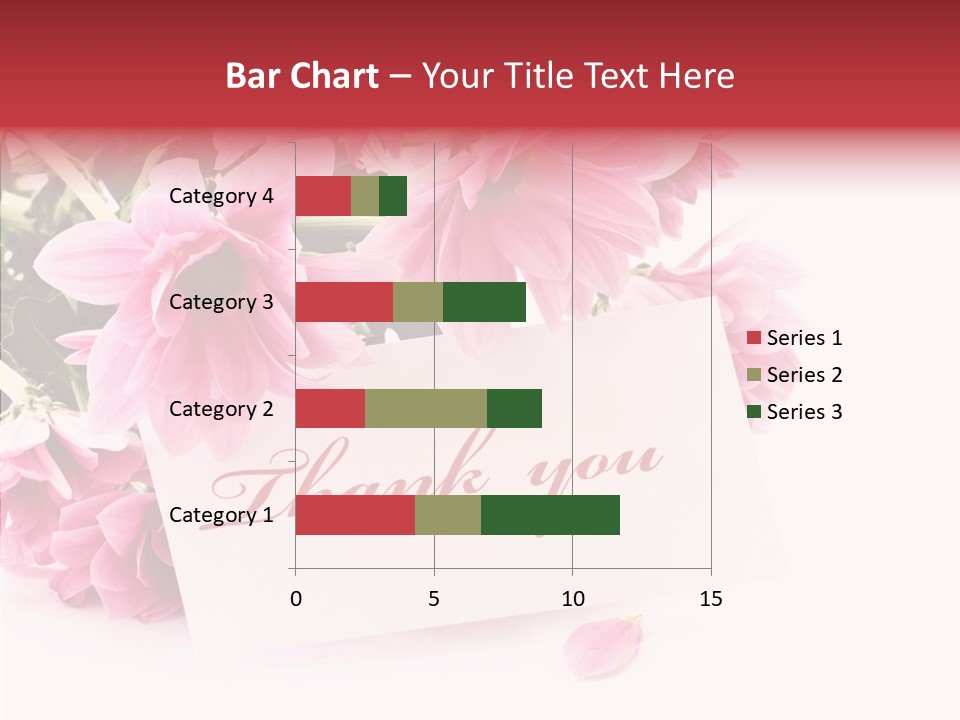 Bar Chart – Your Title Text Here

Category 4
Category 3
Category 2
Category 1

0
5
10
15

Series 1
Series 2
Series 3

Thank you